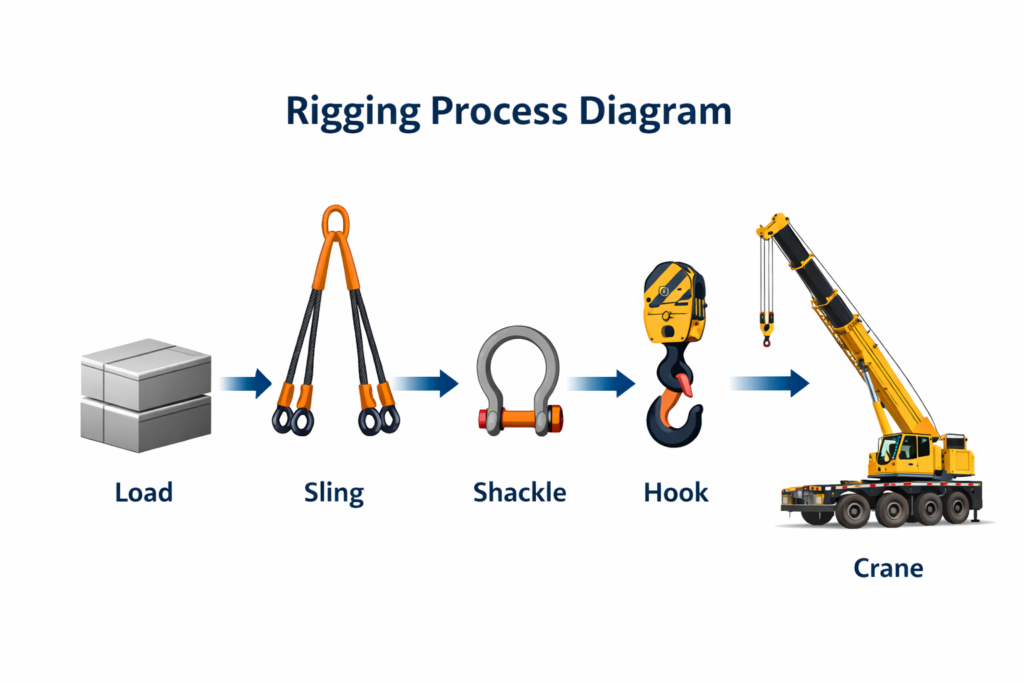 Rigging Process Diagram

Load

Sling

Shackle

Hook

Crane